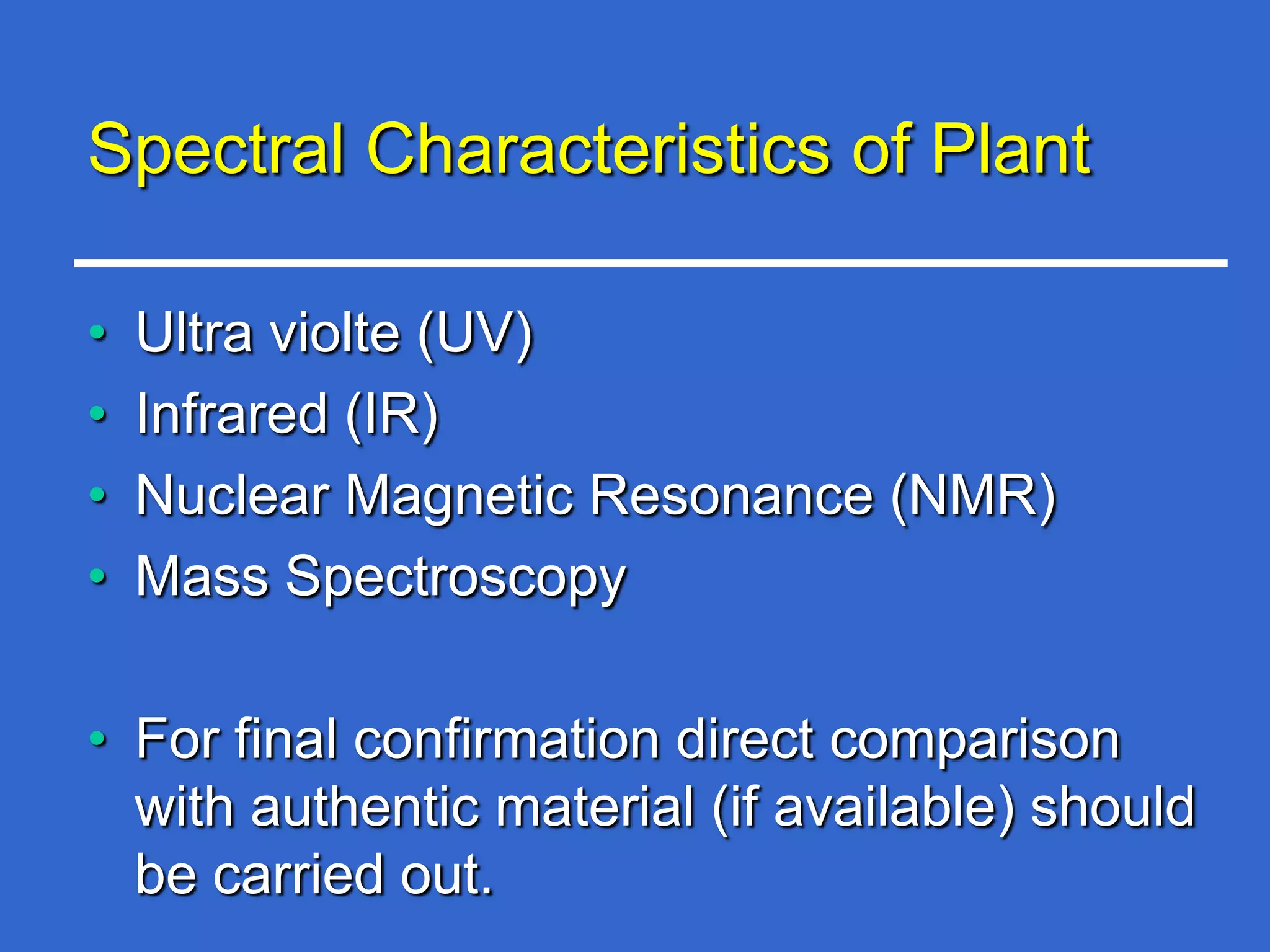 Spectral Characteristics of Plant

• Ultra violte (UV)
• Infrared (IR)
• Nuclear Magnetic Resonance (NMR)
• Mass Spectroscopy

• For final confirmation direct comparison with authentic material (if available) should be carried out.